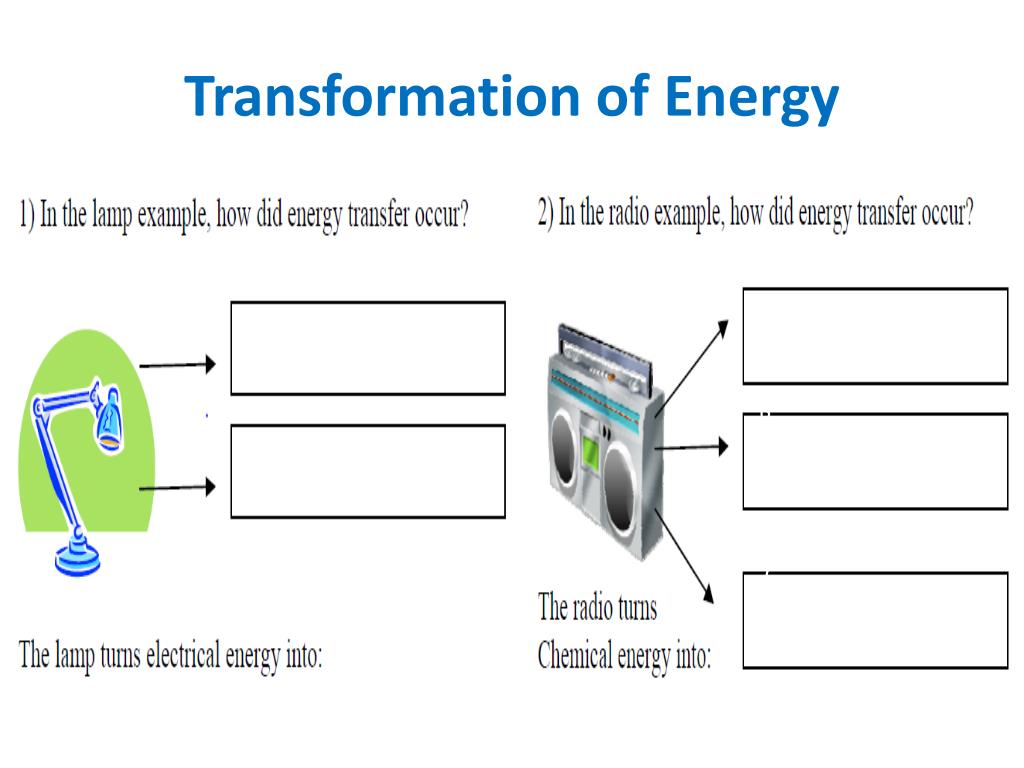 Transformation of Energy

1) In the lamp example, how did energy transfer occur?

The lamp turns electrical energy into:

2) In the radio example, how did energy transfer occur?

The radio turns Chemical energy into: